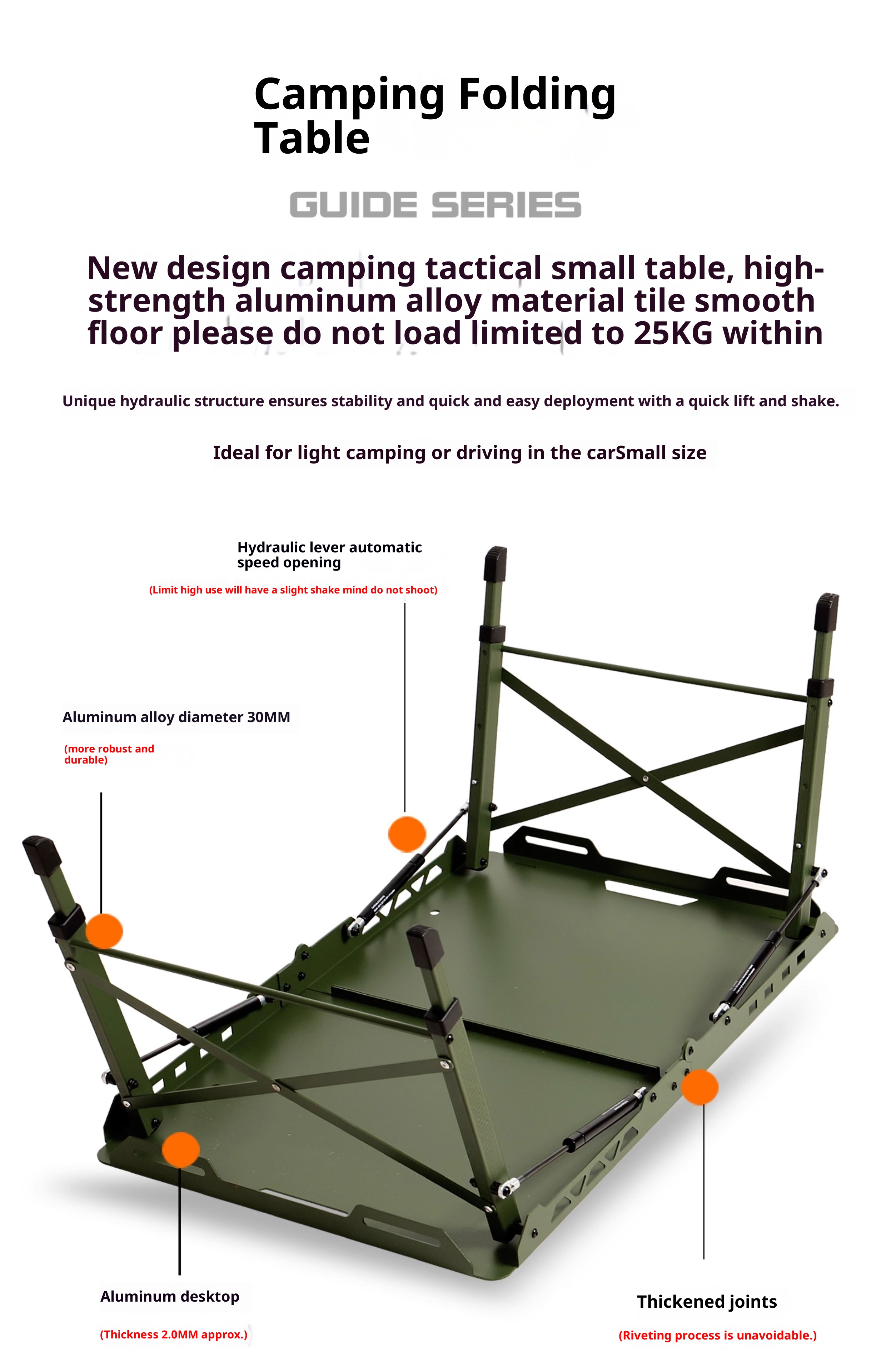 Camping Folding Table

GUIDE SERIES

New design camping tactical small table, high-strength aluminum alloy material tile smooth floor please do not load limited to 25KG within

Unique hydraulic structure ensures stability and quick and easy deployment with a quick lift and shake.

Ideal for light camping or driving in the carSmall size

Hydraulic lever automatic speed opening

(Limit high use will have a slight shake mind do not shoot)

Aluminum alloy diameter 30MM

(more robust and durable)

Aluminum desktop

(Thickness 2.0MM approx.)

Thickened joints

(Riveting process is unavoidable.)